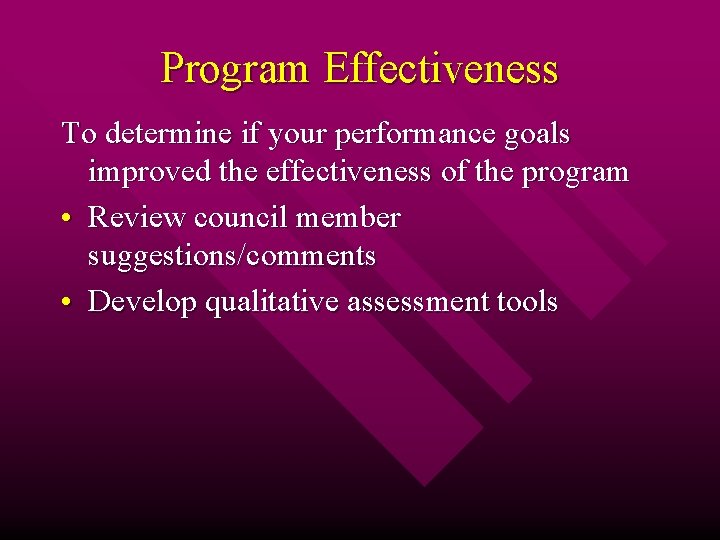 Program Effectiveness

To determine if your performance goals improved the effectiveness of the program

• Review council member suggestions/comments
• Develop qualitative assessment tools